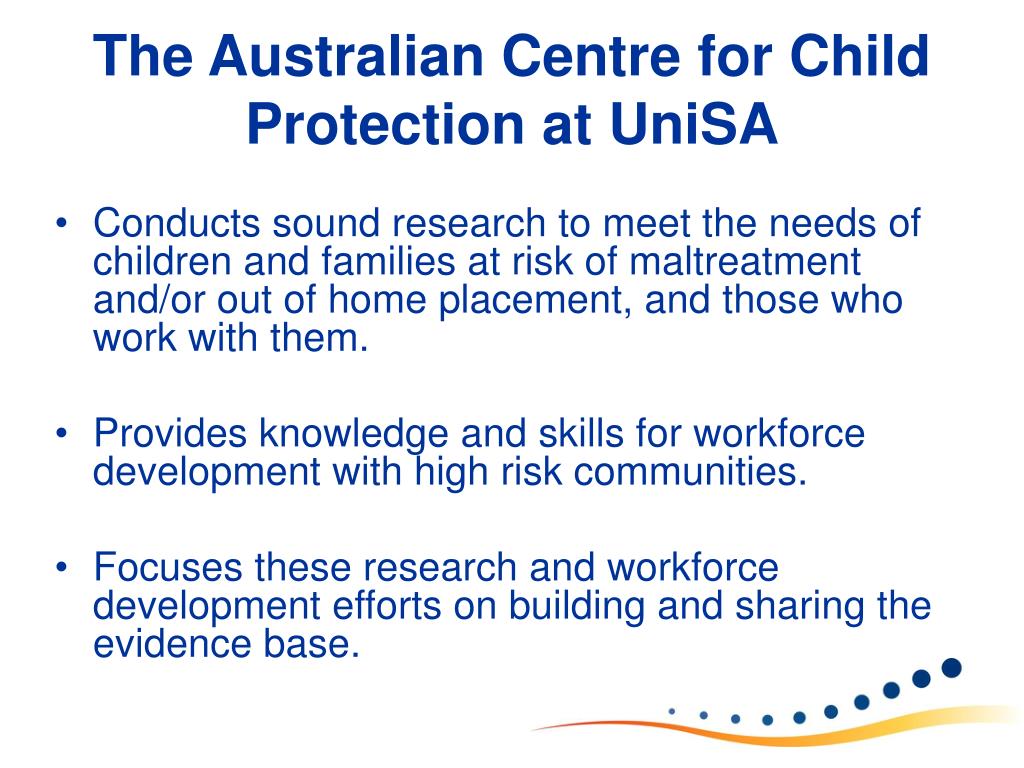 The Australian Centre for Child Protection at UniSA

• Conducts sound research to meet the needs of children and families at risk of maltreatment and/or out of home placement, and those who work with them.

• Provides knowledge and skills for workforce development with high risk communities.

• Focuses these research and workforce development efforts on building and sharing the evidence base.